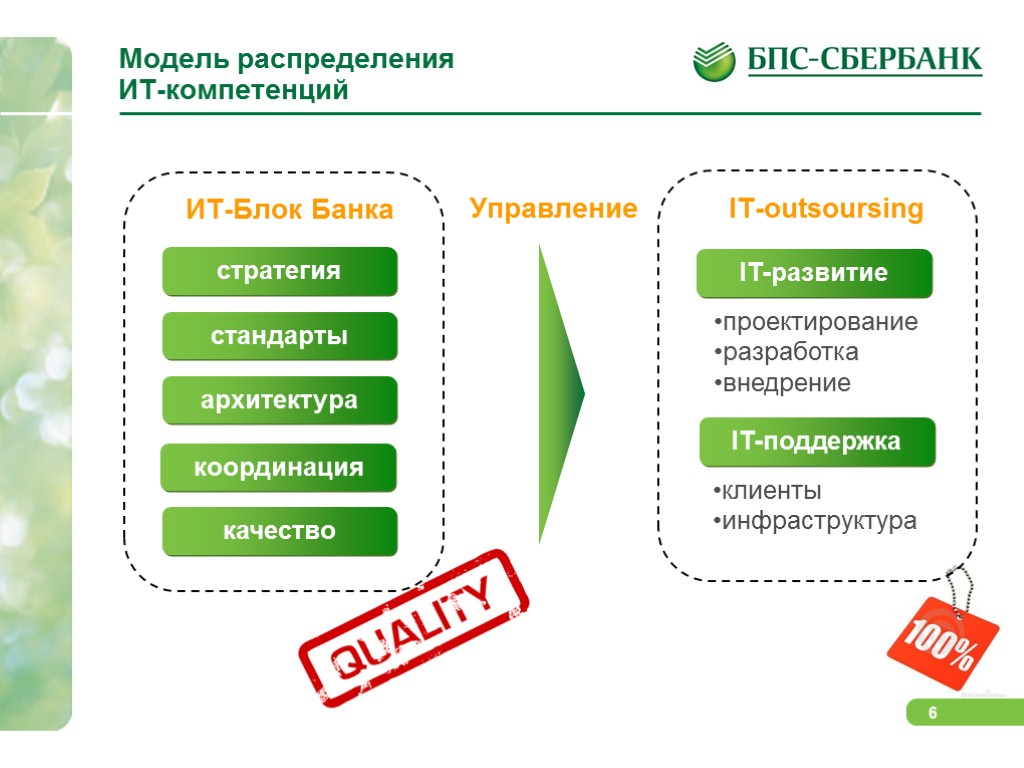 Модель распределения
ИТ-компетенций

БПС-СБЕРБАНК

ИТ-Блок Банка

стратегия

стандарты

архитектура

координация

качество

Управление

IT-outsoursing

IT-развитие

•проектирование
•разработка
•внедрение

IT-поддержка

•клиенты
•инфраструктура

QUALITY

100%

6